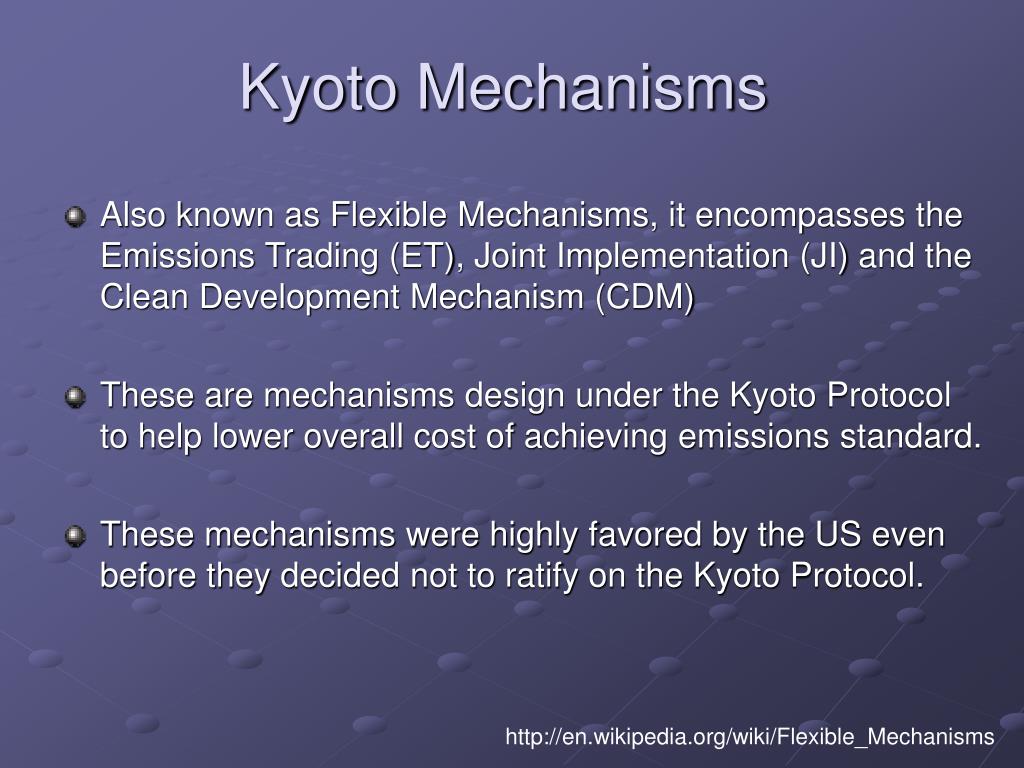 Kyoto Mechanisms

Also known as Flexible Mechanisms, it encompasses the Emissions Trading (ET), Joint Implementation (JI) and the Clean Development Mechanism (CDM)

These are mechanisms design under the Kyoto Protocol to help lower overall cost of achieving emissions standard.

These mechanisms were highly favored by the US even before they decided not to ratify on the Kyoto Protocol.

http://en.wikipedia.org/wiki/Flexible_Mechanisms